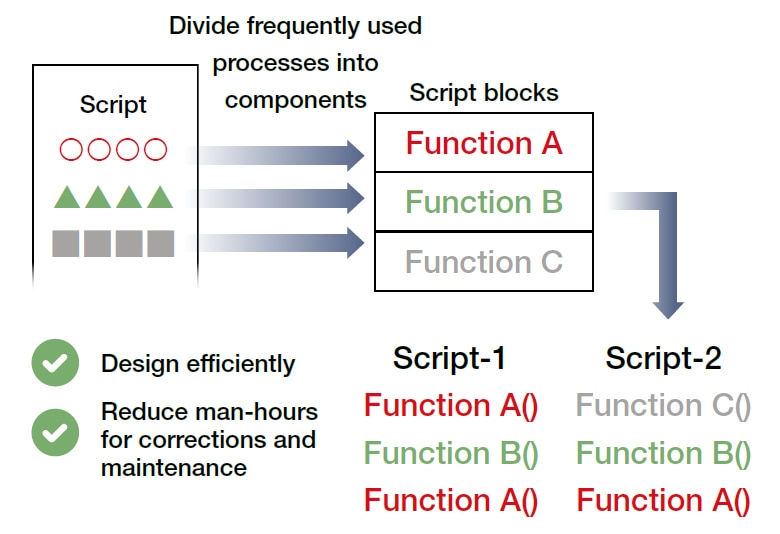 Divide frequently used processes into components

Script

Script blocks

Function A

Function B

Function C

Design efficiently

Reduce man-hours for corrections and maintenance

Script-1

Function A()

Function B()

Function A()

Script-2

Function C()

Function B()

Function A()